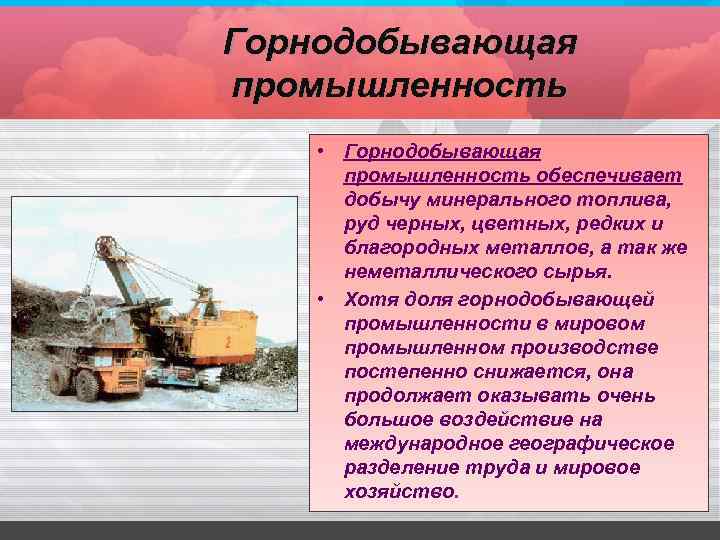 Горнодобывающая промышленность

• Горнодобывающая промышленность обеспечивает добычу минерального топлива, руд черных, цветных, редких и благородных металлов, а так же неметаллического сырья.

• Хотя доля горнодобывающей промышленности в мировом промышленном производстве постепенно снижается, она продолжает оказывать очень большое воздействие на международное географическое разделение труда и мировое хозяйство.

2